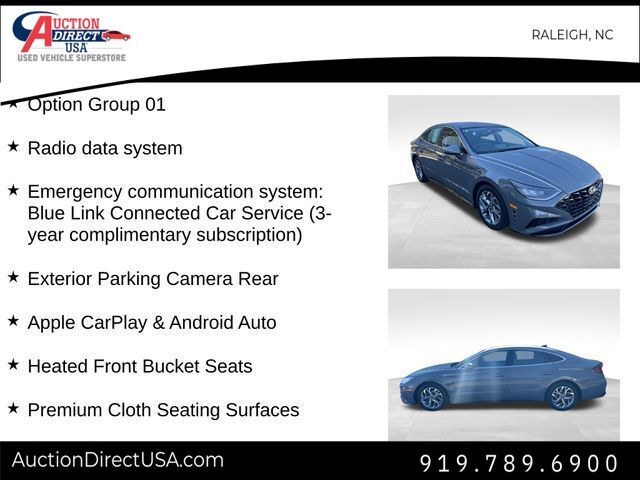 AUCTION DIRECT USA
USED VEHICLE SUPERSTORE

RALEIGH, NC

★ Option Group 01

★ Radio data system

★ Emergency communication system: Blue Link Connected Car Service (3-year complimentary subscription)

★ Exterior Parking Camera Rear

★ Apple CarPlay & Android Auto

★ Heated Front Bucket Seats

★ Premium Cloth Seating Surfaces

AuctionDirectUSA.com

919.789.6900